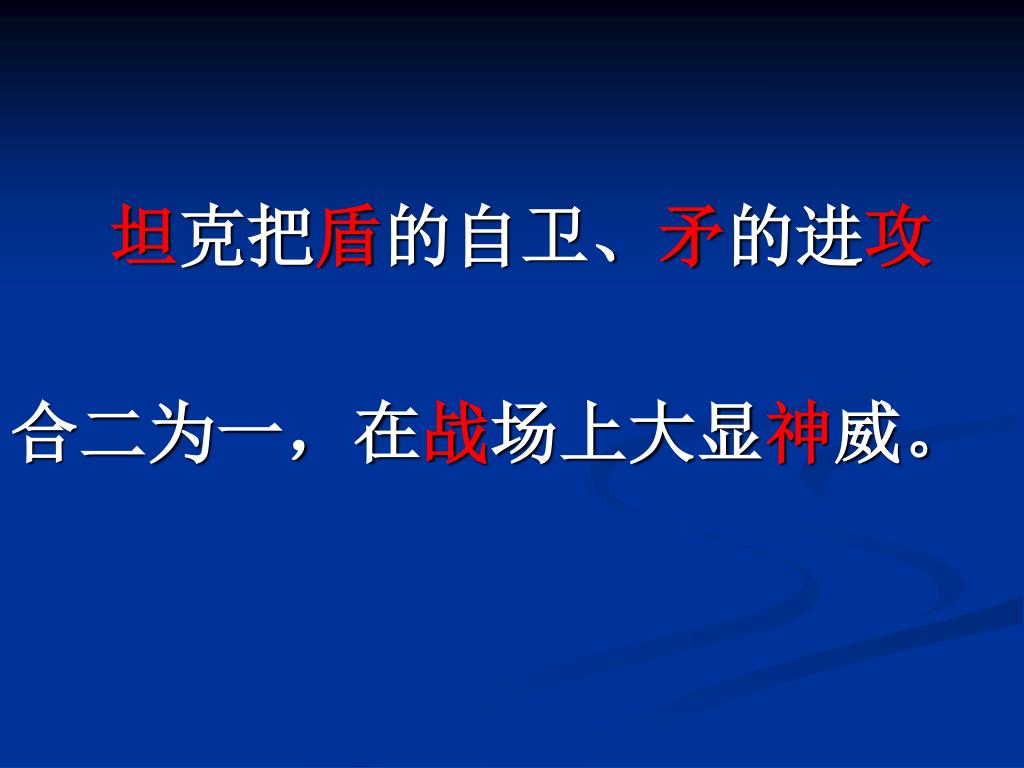 坦克把盾的自卫、矛的进攻合二为一，在战场上大显神威。